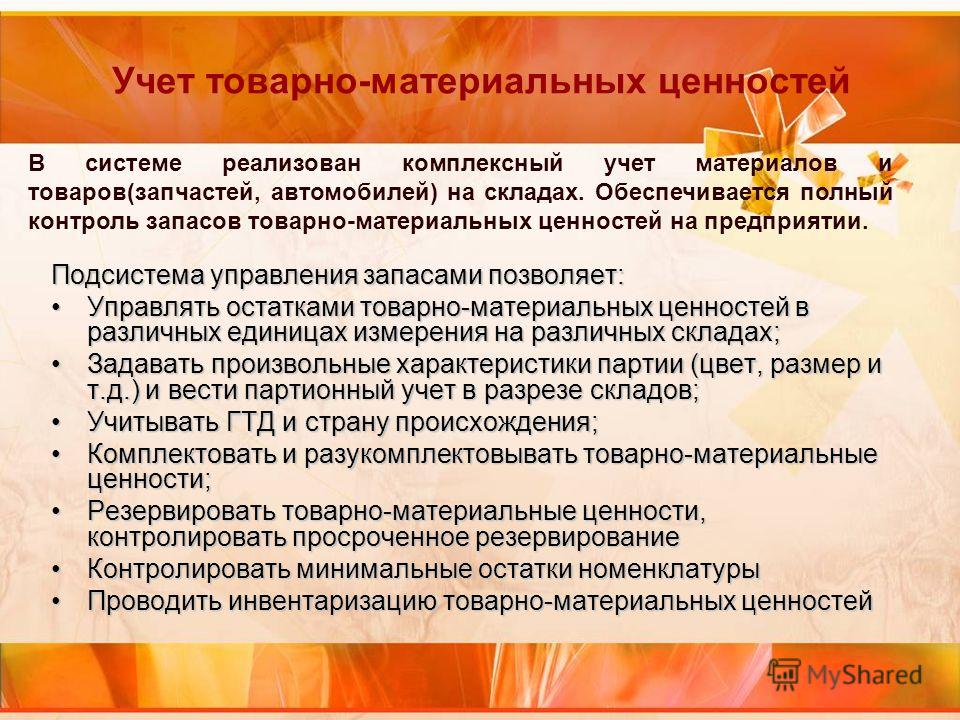 Учет товарно-материальных ценностей

В системе реализован комплексный учет материалов и товаров(запчастей, автомобилей) на складах. Обеспечивается полный контроль запасов товарно-материальных ценностей на предприятии.

Подсистема управления запасами позволяет:
• Управлять остатками товарно-материальных ценностей в различных единицах измерения на различных складах;
• Задавать произвольные характеристики партии (цвет, размер и т.д.) и вести партионный учет в разрезе складов;
• Учитывать ГТД и страну происхождения;
• Комплектовать и разукомплектовывать товарно-материальные ценности;
• Резервировать товарно-материальные ценности, контролировать просроченное резервирование
• Контролировать минимальные остатки номенклатуры
• Проводить инвентаризацию товарно-материальных ценностей

MyShared